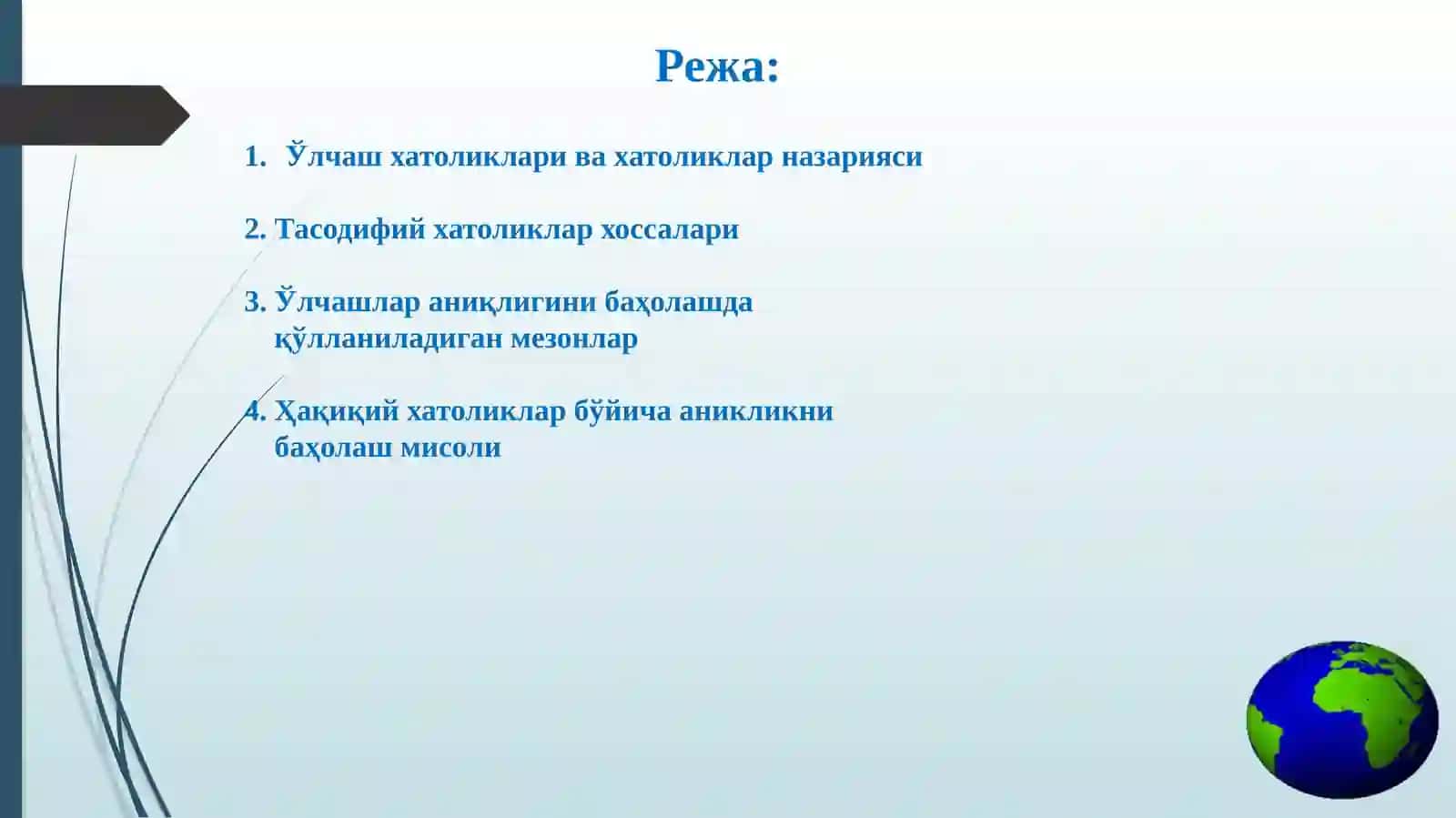 Режа:

1. Ўлчаш хатоликлари ва хатоликлар назарияси

2. Тасодифий хатоликлар хоссалари

3. Ўлчашлар аниқлигини баҳолашда қўлланиладиган мезонлар

4. Ҳақиқий хатоликлар бўйича аникликни баҳолаш мисоли